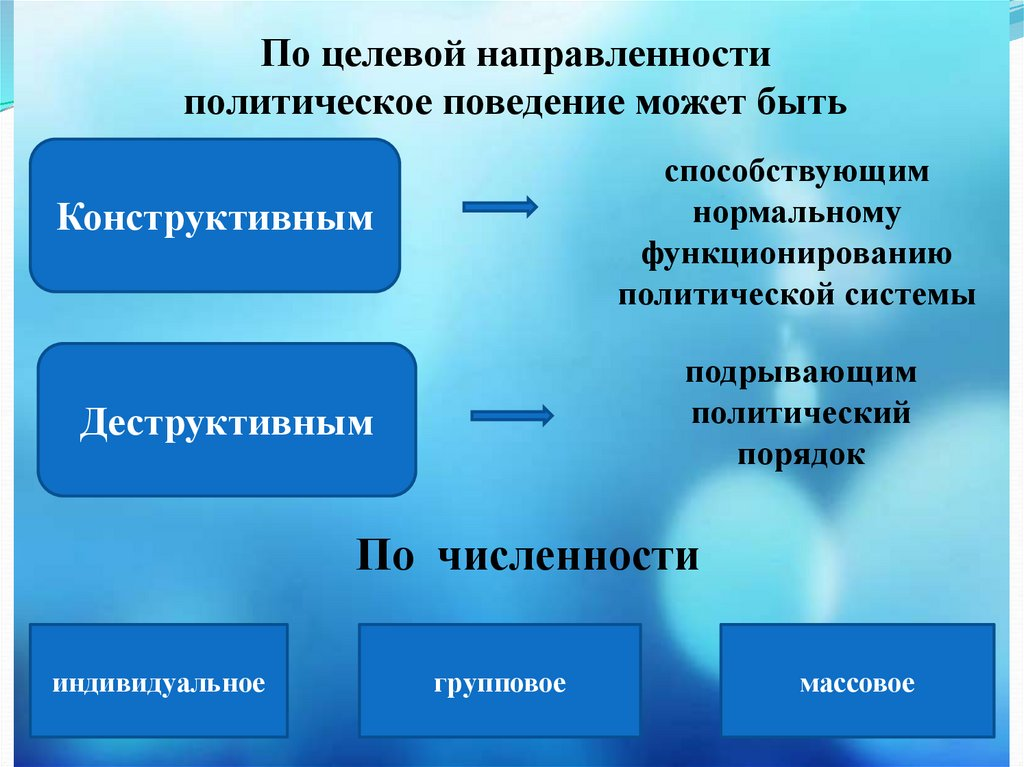 По целевой направленности политическое поведение может быть

Конструктивным

способствующим нормальному функционированию политической системы

Деструктивным

подрывающим политический порядок

По численности

индивидуальное

групповое

массовое